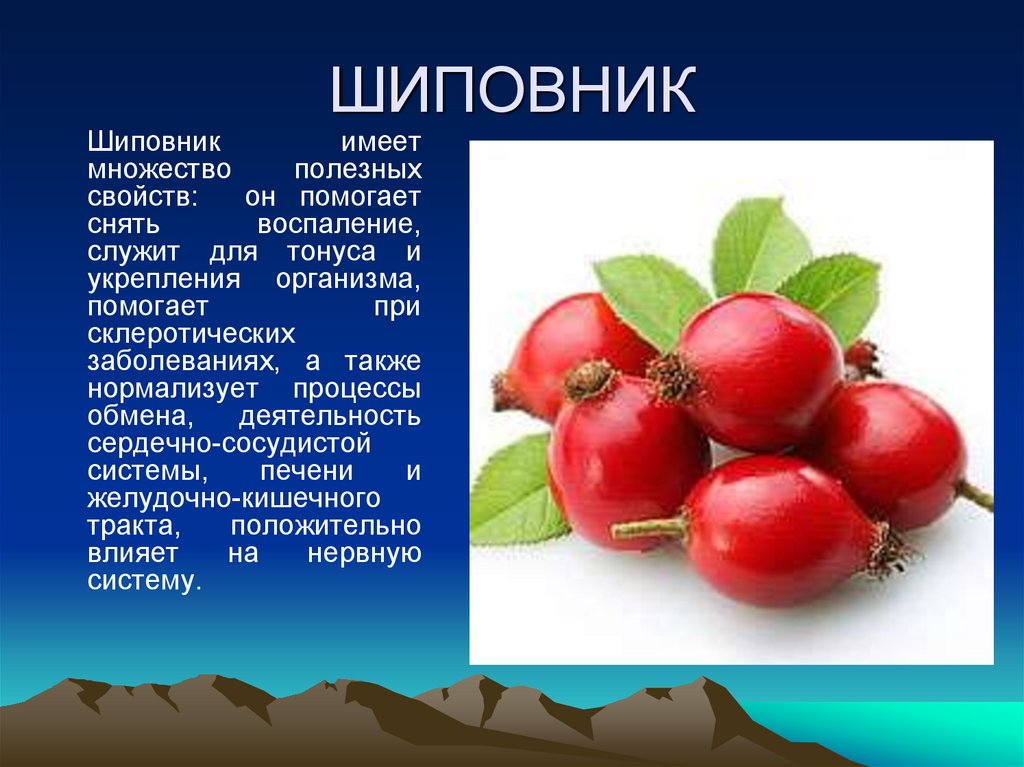 ШИПОВНИК

Шиповник имеет множество полезных свойств: он помогает снять воспаление, служит для тонуса и укрепления организма, помогает при склеротических заболеваниях, а также нормализует процессы обмена, деятельность сердечно-сосудистой системы, печени и желудочно-кишечного тракта, положительно влияет на нервную систему.